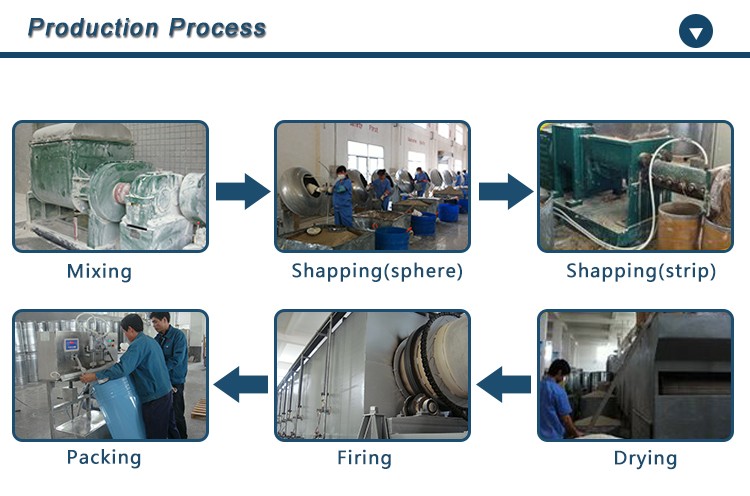 Production Process

Mixing

Shapping(sphere)

Shapping(strip)

Packing

Firing

Drying